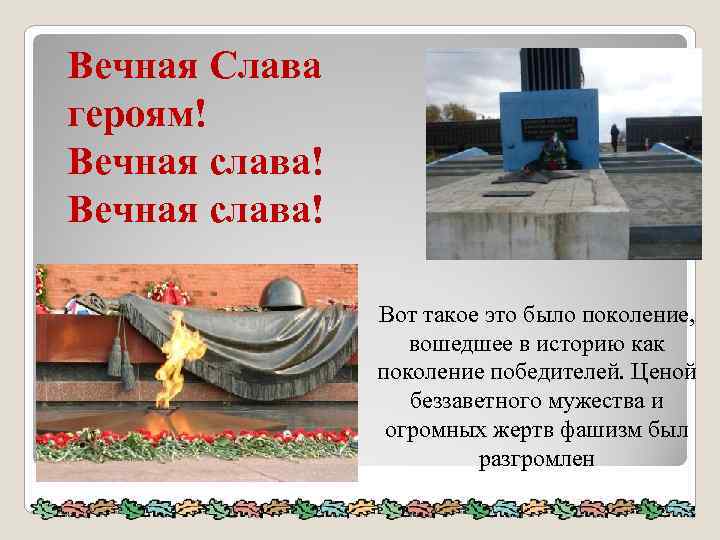 Вечная Слава героям!
Вечная слава!
Вечная слава!

Вот такое это было поколение, вошедшее в историю как поколение победителей. Ценой беззаветного мужества и огромных жертв фашизм был разгромлен